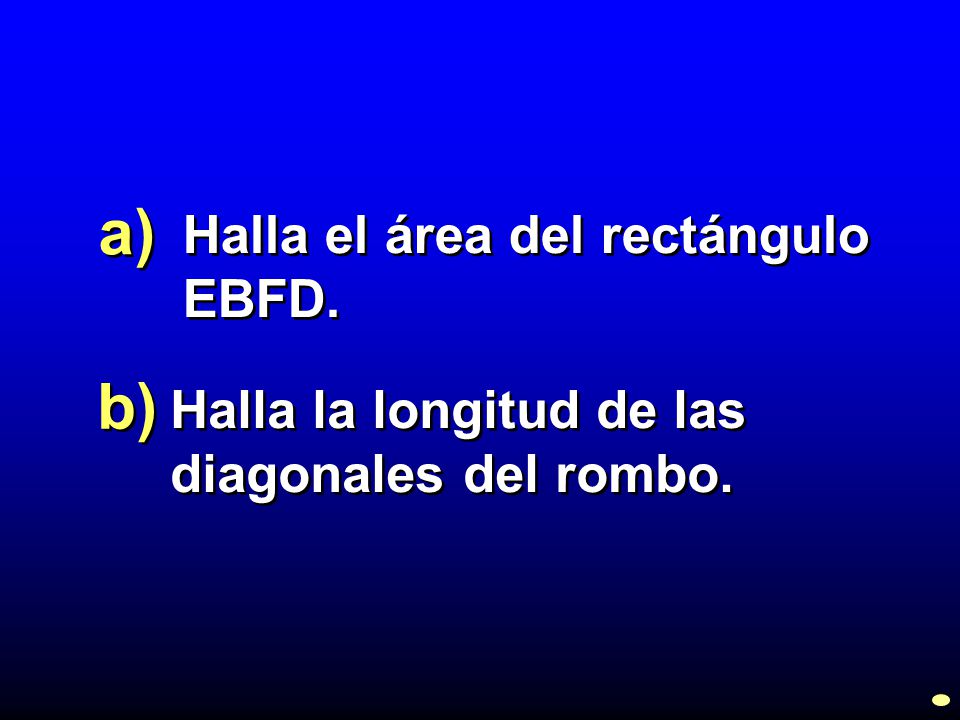 a) Halla el área del rectángulo EBFD.

b) Halla la longitud de las diagonales del rombo.